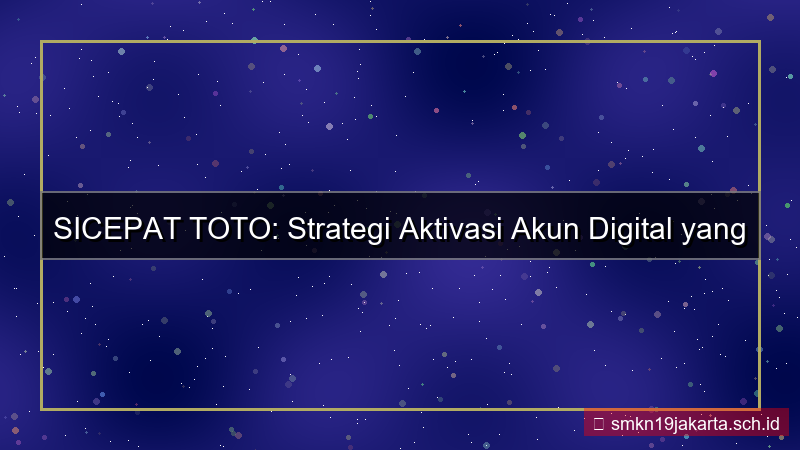 SICEPAT TOTO: Strategi Aktivasi Akun Digital yang

smkn19jakarta.sch.id